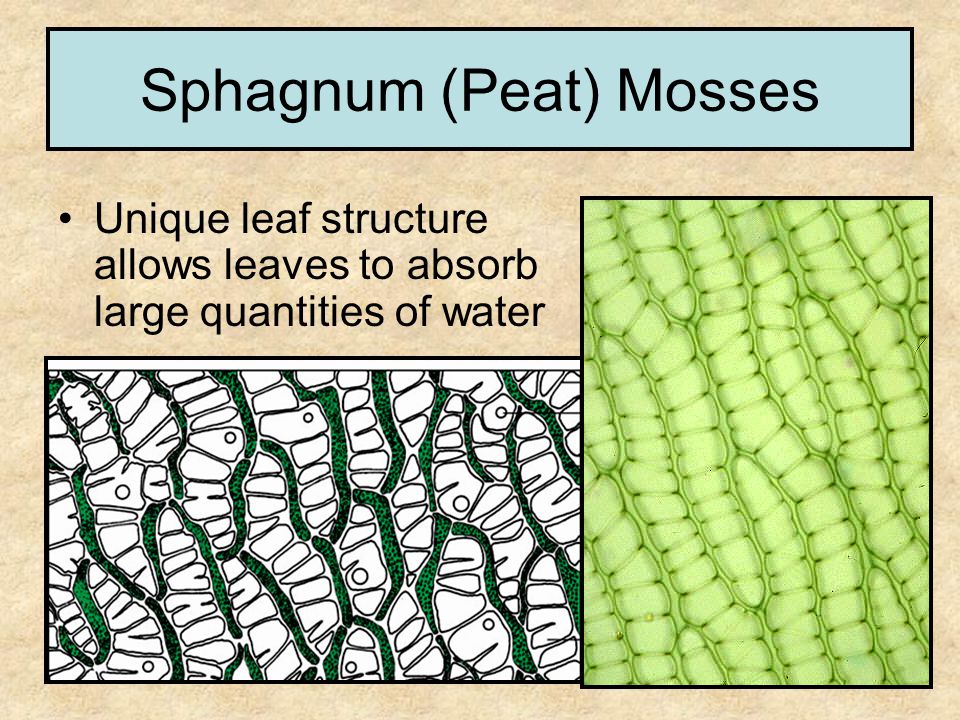 Sphagnum (Peat) Mosses

• Unique leaf structure allows leaves to absorb large quantities of water